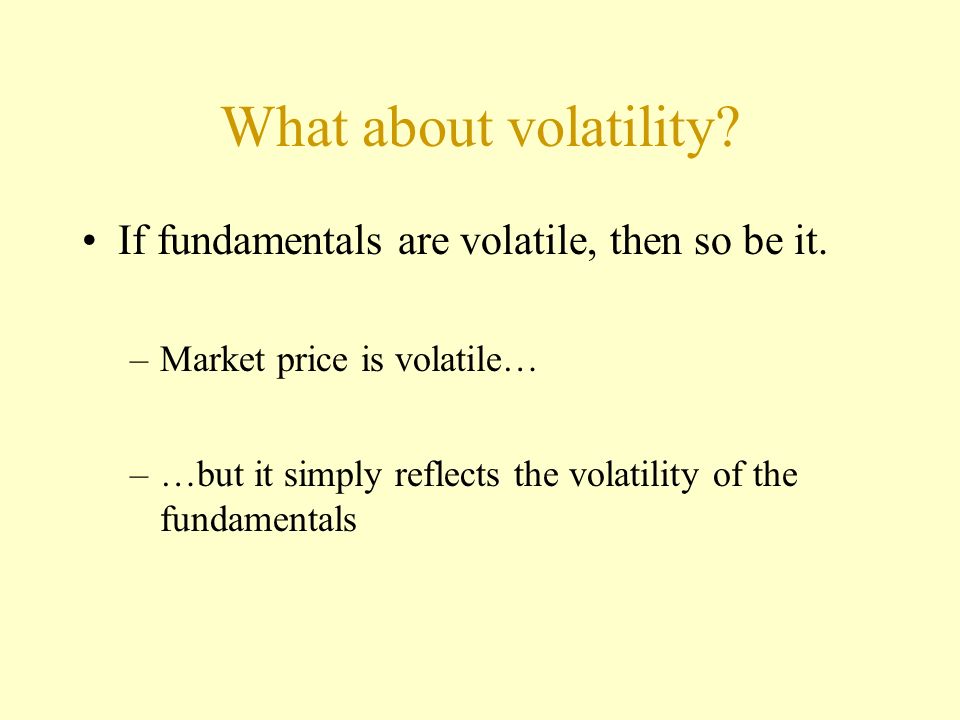 What about volatility?

• If fundamentals are volatile, then so be it.

– Market price is volatile…

– …but it simply reflects the volatility of the fundamentals